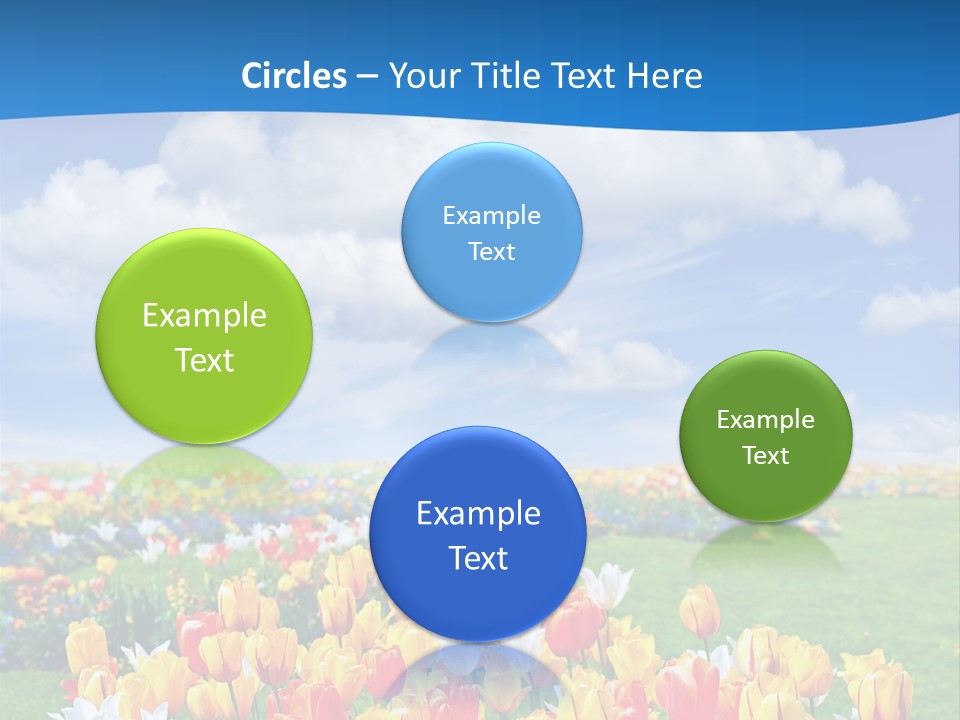 Circles – Your Title Text Here

Example Text

Example Text

Example Text

Example Text